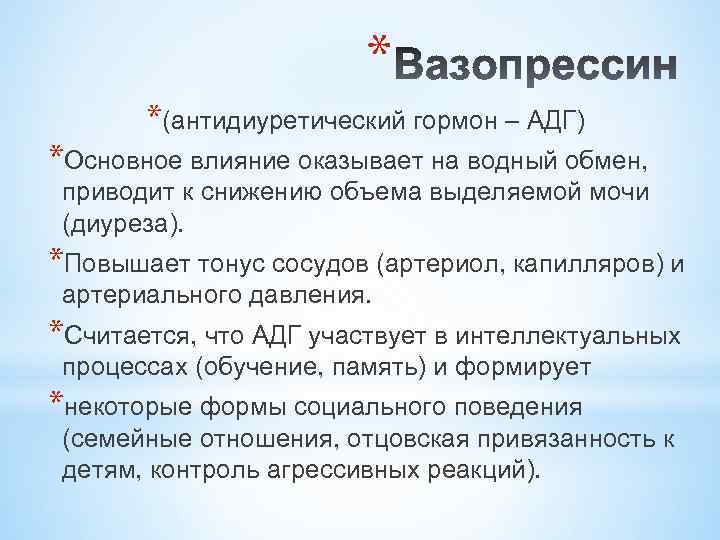 *Вазопрессин

*(антидиуретический гормон – АДГ)

*Основное влияние оказывает на водный обмен, приводит к снижению объема выделяемой мочи (диуреза).

*Повышает тонус сосудов (артериол, капилляров) и артериального давления.

*Считается, что АДГ участвует в интеллектуальных процессах (обучение, память) и формирует

*некоторые формы социального поведения (семейные отношения, отцовская привязанность к детям, контроль агрессивных реакций).